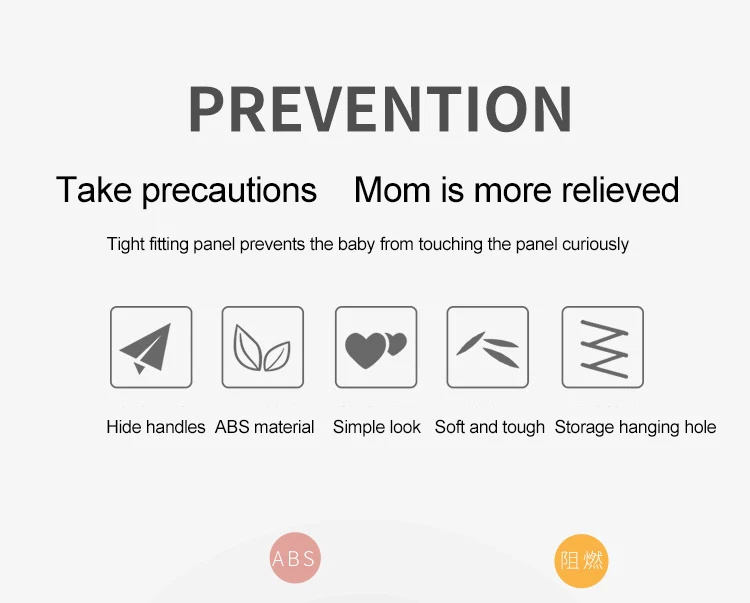 PREVENTION

Take precautions Mom is more relieved

Tight fitting panel prevents the baby from touching the panel curiously

Hide handles ABS material Simple look Soft and tough Storage hanging hole

ABS

阻燃